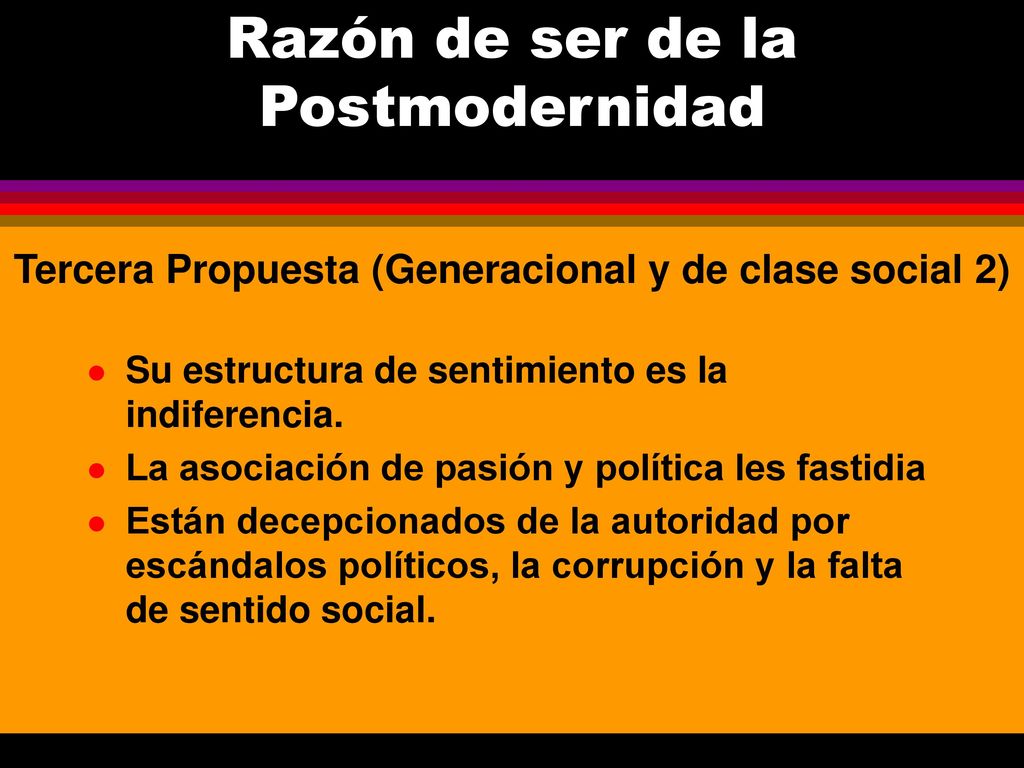 Razón de ser de la Postmodernidad

Tercera Propuesta (Generacional y de clase social 2)

- Su estructura de sentimiento es la indiferencia.
- La asociación de pasión y política les fastidia
- Están decepcionados de la autoridad por escándalos políticos, la corrupción y la falta de sentido social.